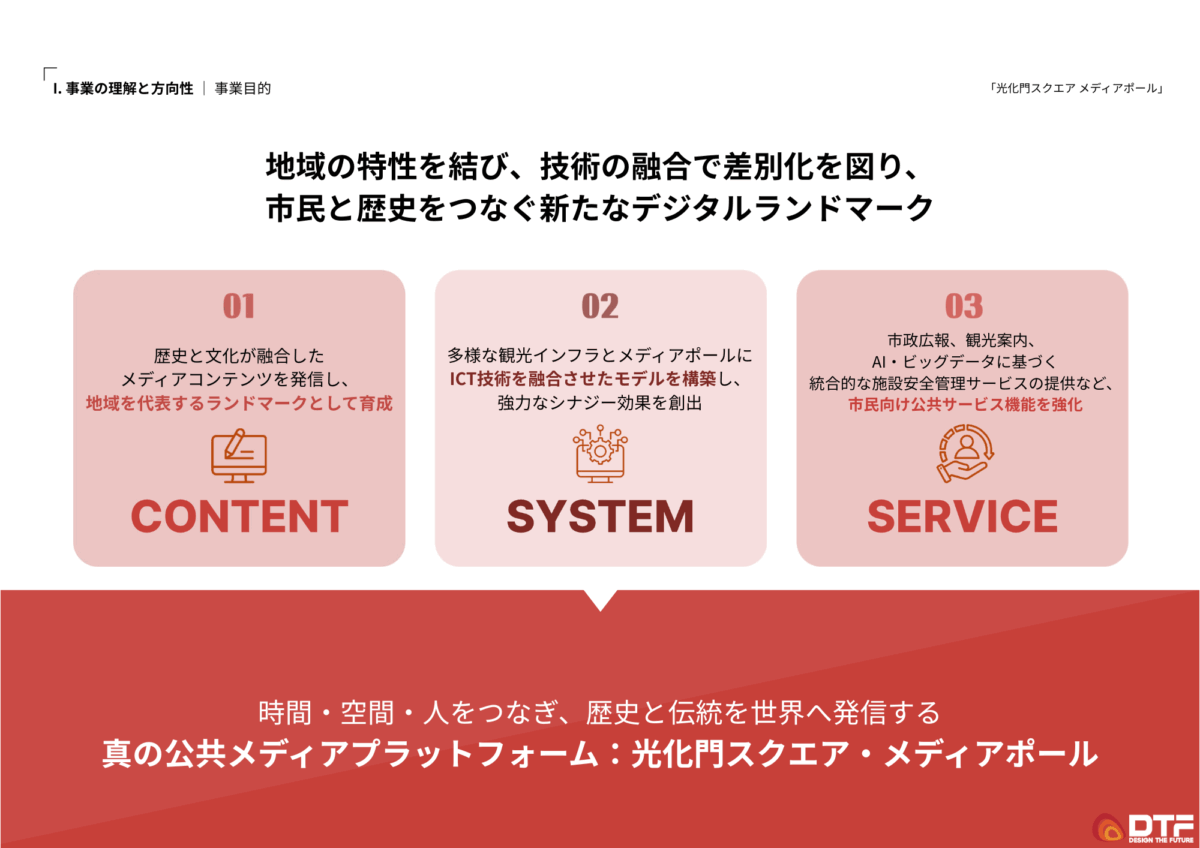 I. 事業の理解と方向性 | 事業目的

「光化門スクエア メディアポール」

地域の特性を結び、技術の融合で差別化を図り、
市民と歴史をつなぐ新たなデジタルランドマーク

01

歴史と文化が融合した
メディアコンテンツを発信し、
地域を代表するランドマークとして育成

CONTENT

02

多様な観光インフラとメディアポールに
ICT技術を融合させたモデルを構築し、
強力なシナジー効果を創出

SYSTEM

03

市政広報、観光案内、
AI・ビッグデータに基づく
統合的な施設安全管理サービスの提供など、
市民向け公共サービス機能を強化

SERVICE

時間・空間・人をつなぎ、歴史と伝統を世界へ発信する
真の公共メディアプラットフォーム：光化門スクエア・メディアポール

DTF
DESIGN THE FUTURE